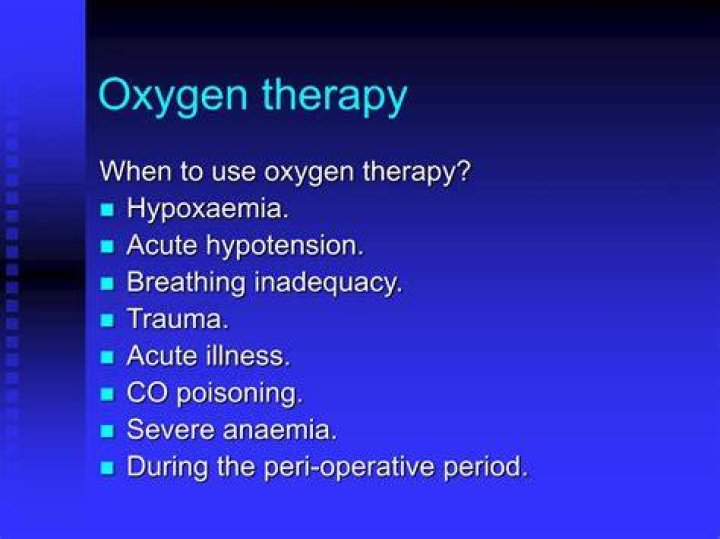 Oxygen therapy

When to use oxygen therapy?
- Hypoxaemia.
- Acute hypotension.
- Breathing inadequacy.
- Trauma.
- Acute illness.
- CO poisoning.
- Severe anaemia.
- During the peri-operative period.